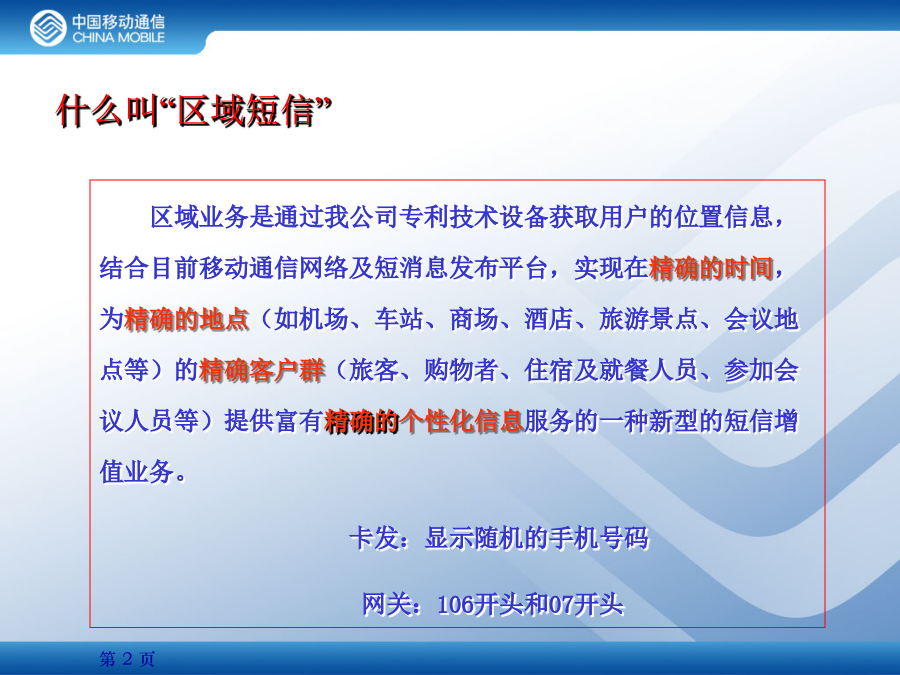 中国移动通信
CHINA MOBILE

什么叫“区域短信”

区域业务是通过我公司专利技术设备获取用户的位置信息，结合目前移动通信网络及短消息发布平台，实现在精确的时间，为精确的地点（如机场、车站、商场、酒店、旅游景点、会议地点等）的精确客户群（旅客、购物者、住宿及就餐人员、参加会议人员等）提供富有精确的个性化信息服务的一种新型的短信增值业务。

卡发：显示随机的手机号码

网关：106开头和07开头

第 2 页